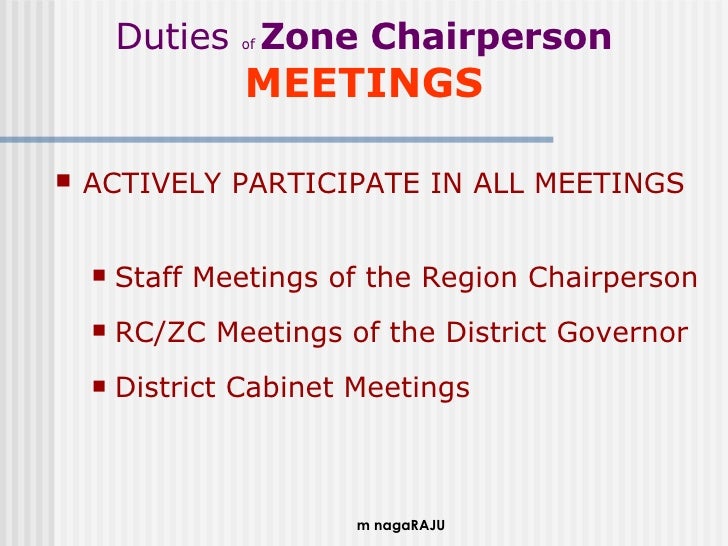 Duties of Zone Chairperson
MEETINGS

ACTIVELY PARTICIPATE IN ALL MEETINGS

Staff Meetings of the Region Chairperson

RC/ZC Meetings of the District Governor

District Cabinet Meetings

m nagaRAJU